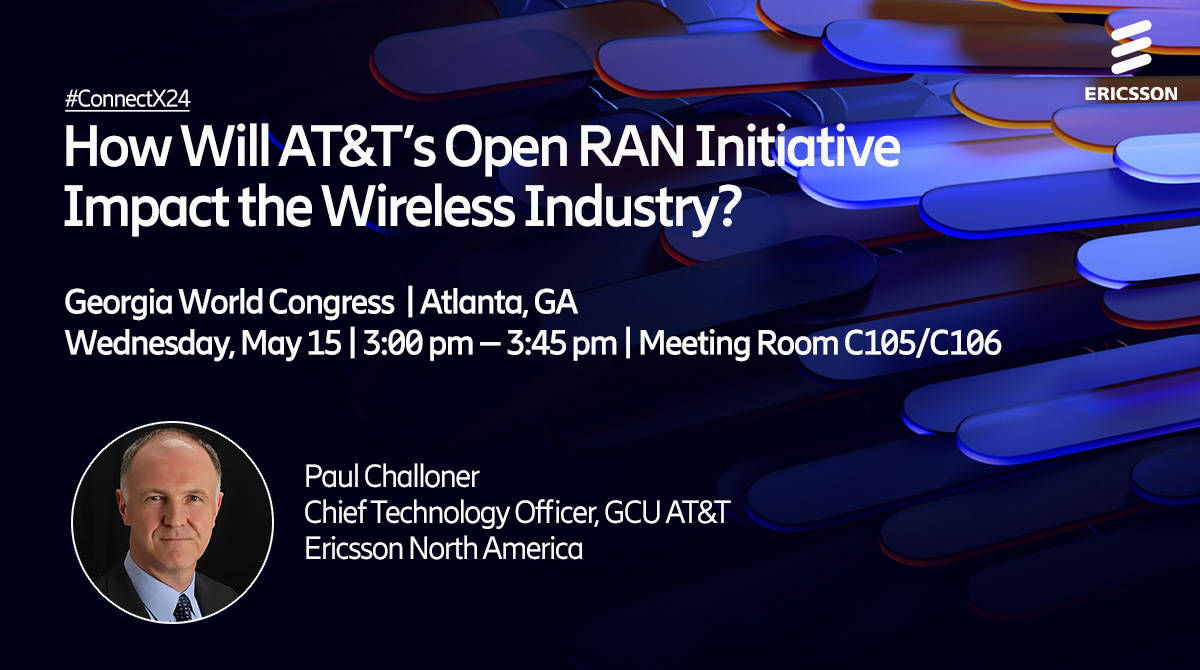 ERICSSON

#ConnectX24

How Will AT&T's Open RAN Initiative Impact the Wireless Industry?

Georgia World Congress | Atlanta, GA
Wednesday, May 15 | 3:00 pm – 3:45 pm | Meeting Room C105/C106

Paul Challoner
Chief Technology Officer, GCU AT&T
Ericsson North America